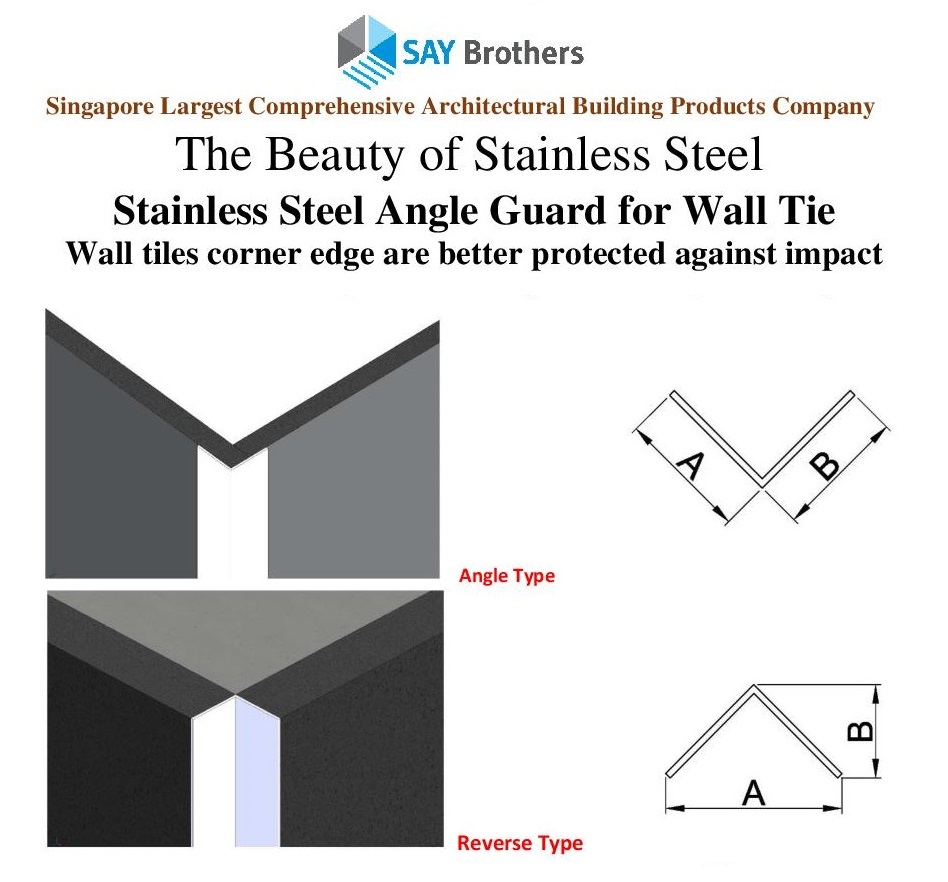 SAY Brothers

Singapore Largest Comprehensive Architectural Building Products Company

The Beauty of Stainless Steel

Stainless Steel Angle Guard for Wall Tie

Wall tiles corner edge are better protected against impact

A

B

Angle Type

B

A

Reverse Type